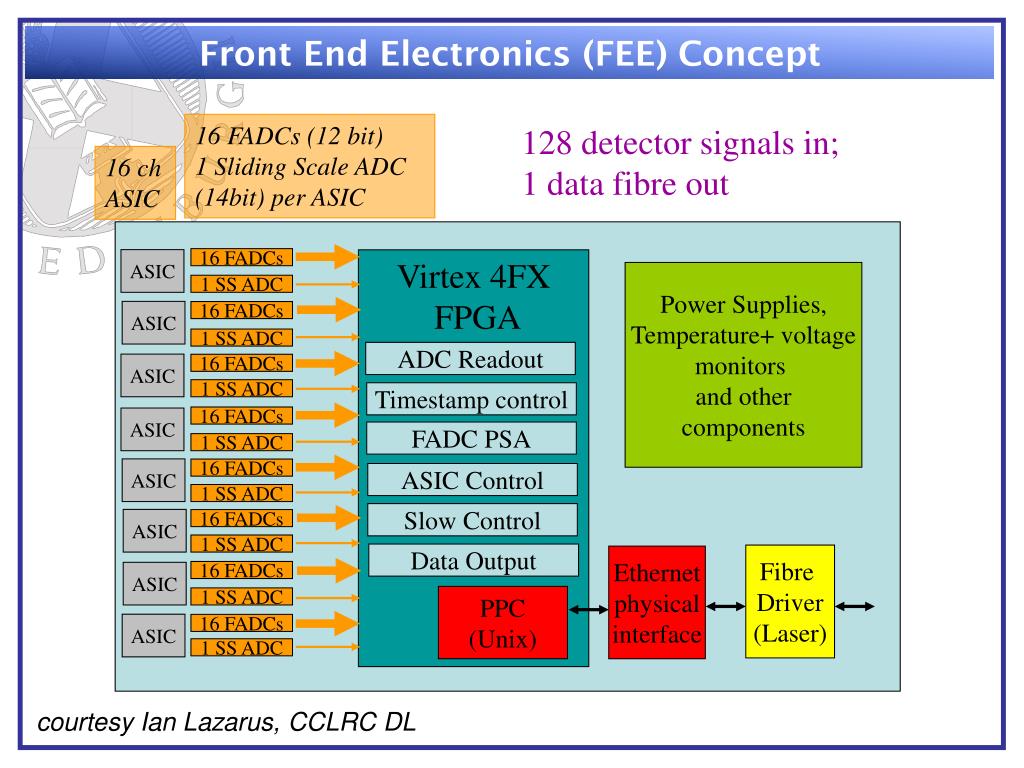 Front End Electronics (FEE) Concept

16 ch ASIC

16 FADCs (12 bit) 1 Sliding Scale ADC (14bit) per ASIC

128 detector signals in; 1 data fibre out

ASIC
16 FADCs
1 SS ADC

ASIC
16 FADCs
1 SS ADC

ASIC
16 FADCs
1 SS ADC

ASIC
16 FADCs
1 SS ADC

ASIC
16 FADCs
1 SS ADC

ASIC
16 FADCs
1 SS ADC

ASIC
16 FADCs
1 SS ADC

ASIC
16 FADCs
1 SS ADC

Virtex 4FX FPGA

ADC Readout

Timestamp control

FADC PSA

ASIC Control

Slow Control

Data Output

PPC (Unix)

Power Supplies, Temperature+ voltage monitors and other components

Ethernet physical interface

Fibre Driver (Laser)

courtesy Ian Lazarus, CCLRC DL